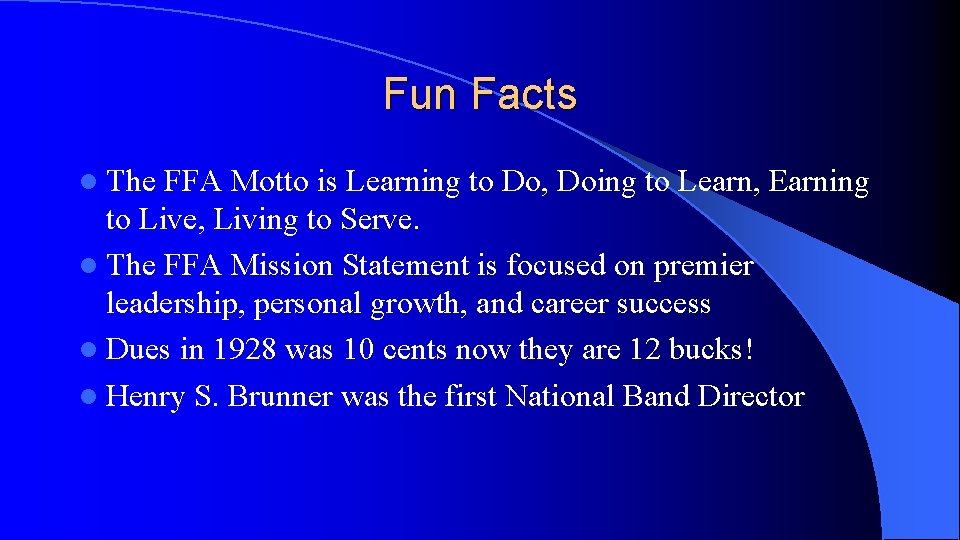 Fun Facts

- The FFA Motto is Learning to Do, Doing to Learn, Earning to Live, Living to Serve.
- The FFA Mission Statement is focused on premier leadership, personal growth, and career success
- Dues in 1928 was 10 cents now they are 12 bucks!
- Henry S. Brunner was the first National Band Director